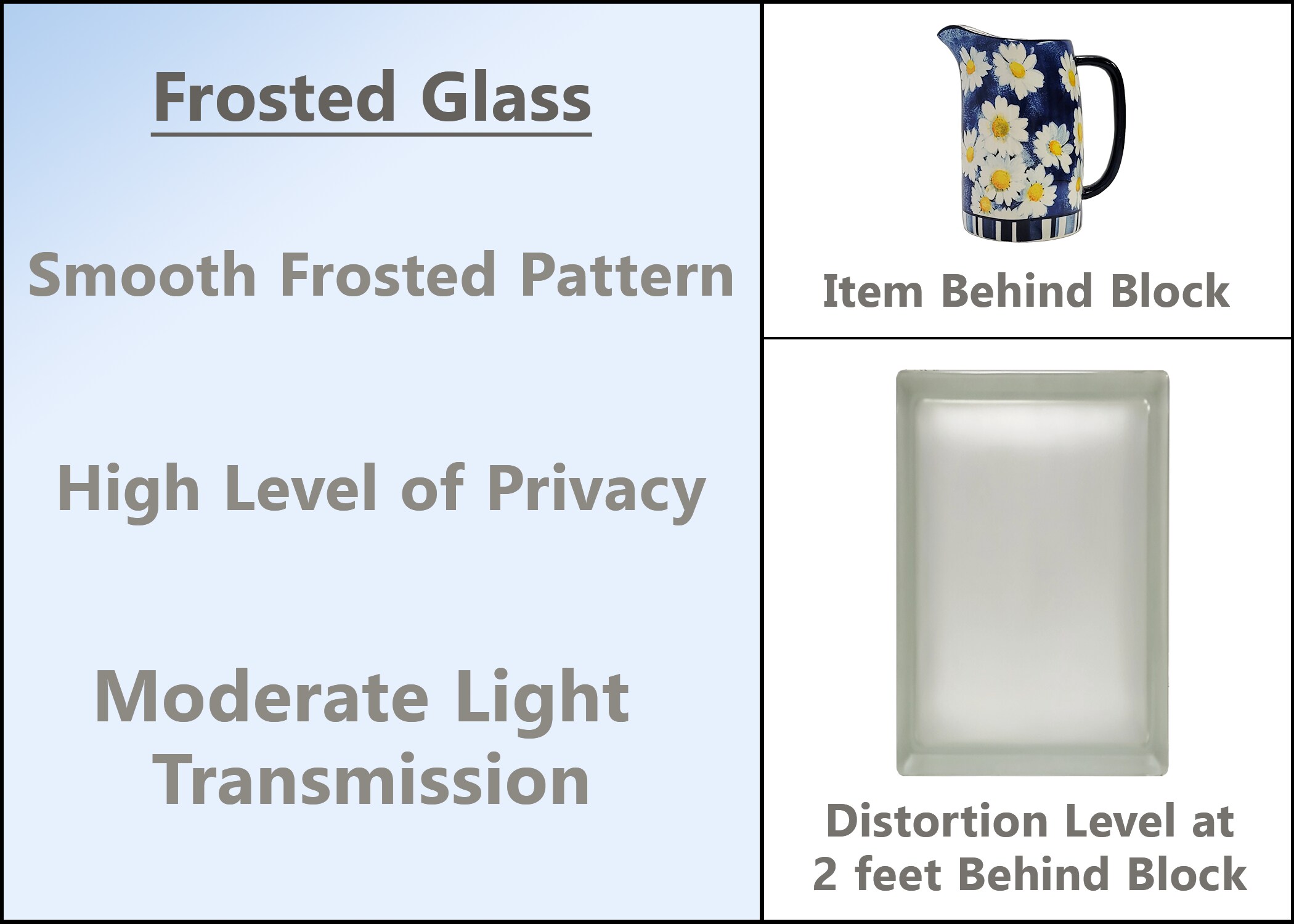 Frosted Glass

Smooth Frosted Pattern

High Level of Privacy

Moderate Light Transmission

Item Behind Block

Distortion Level at 2 feet Behind Block